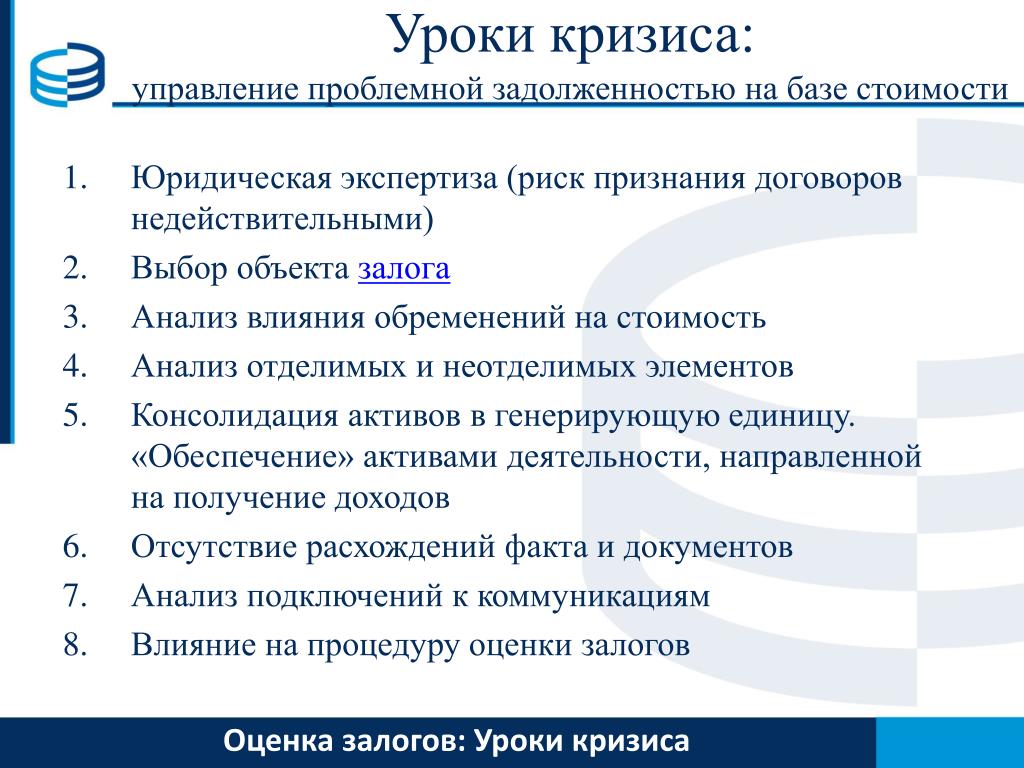 Уроки кризиса:
управление проблемной задолженностью на базе стоимости

1. Юридическая экспертиза (риск признания договоров недействительными)
2. Выбор объекта залога
3. Анализ влияния обременений на стоимость
4. Анализ отделимых и неотделимых элементов
5. Консолидация активов в генерирующую единицу. «Обеспечение» активами деятельности, направленной на получение доходов
6. Отсутствие расхождений факта и документов
7. Анализ подключений к коммуникациям
8. Влияние на процедуру оценки залогов

Оценка залогов: Уроки кризиса